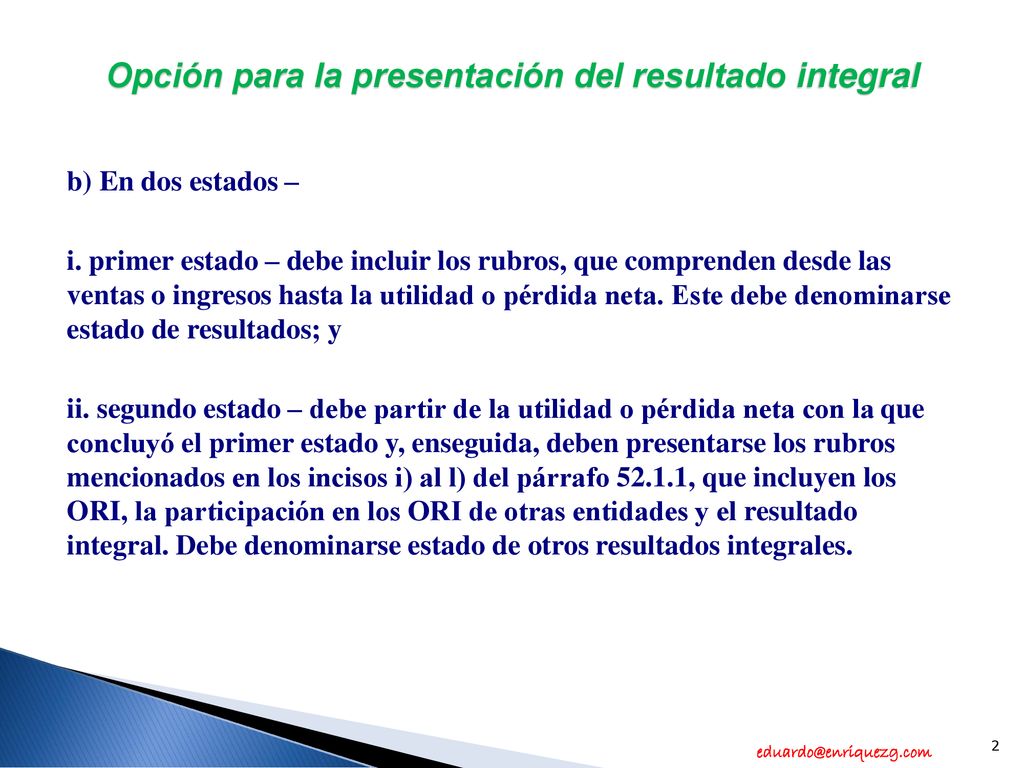 Opción para la presentación del resultado integral

b) En dos estados –

i. primer estado – debe incluir los rubros, que comprenden desde las ventas o ingresos hasta la utilidad o pérdida neta. Este debe denominarse estado de resultados; y

ii. segundo estado – debe partir de la utilidad o pérdida neta con la que concluyó el primer estado y, enseguida, deben presentarse los rubros mencionados en los incisos i) al l) del párrafo 52.1.1, que incluyen los ORI, la participación en los ORI de otras entidades y el resultado integral. Debe denominarse estado de otros resultados integrales.

eduardo@enriquezg.com

2